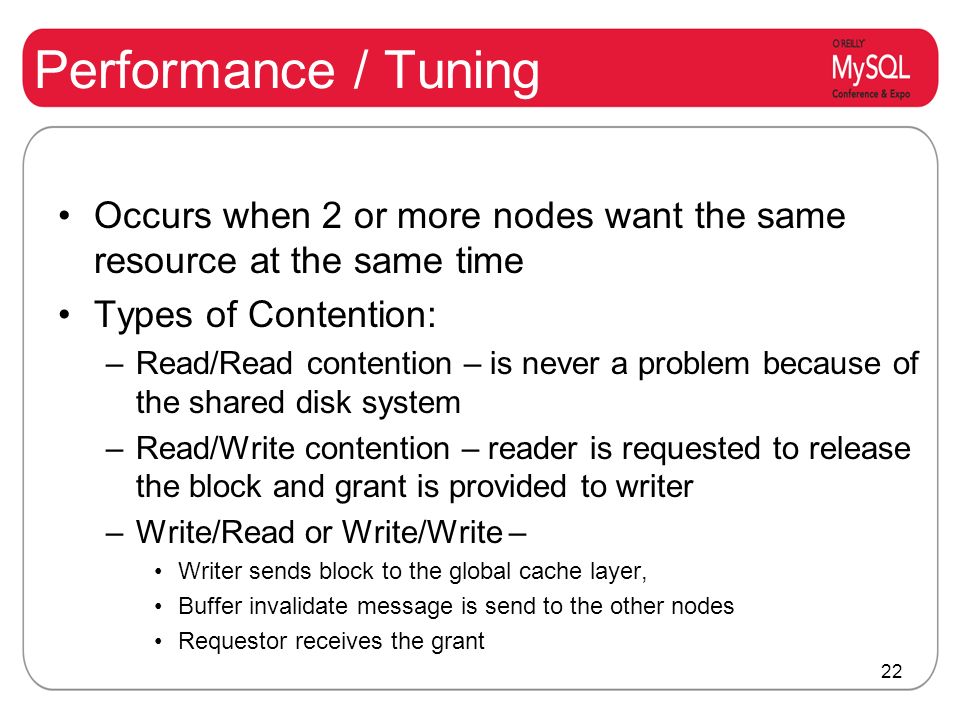 Performance / Tuning

O'REILLY
MySQL
Conference & Expo

• Occurs when 2 or more nodes want the same resource at the same time
• Types of Contention:
– Read/Read contention – is never a problem because of the shared disk system
– Read/Write contention – reader is requested to release the block and grant is provided to writer
– Write/Read or Write/Write –
• Writer sends block to the global cache layer,
• Buffer invalidate message is send to the other nodes
• Requestor receives the grant

22